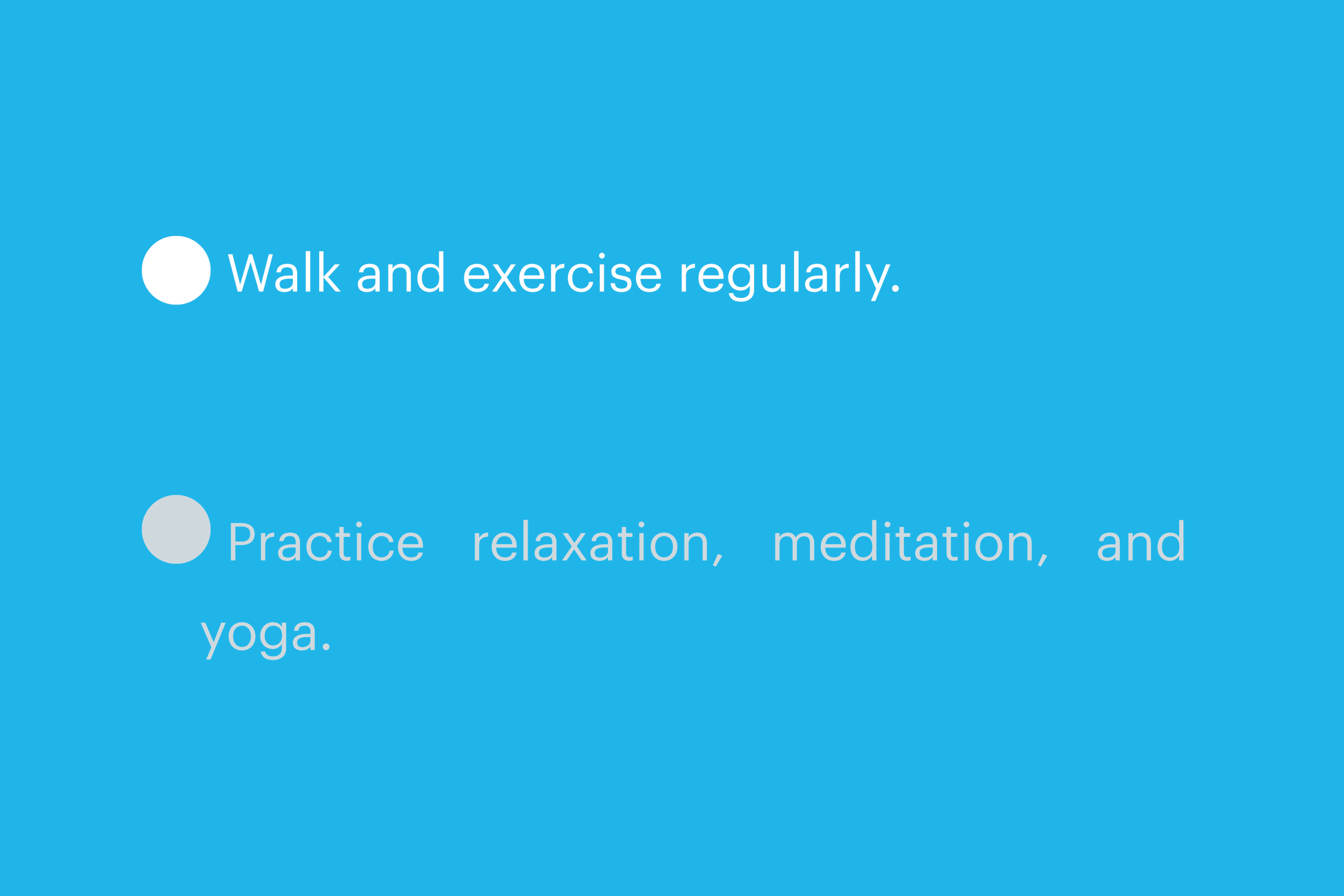 Walk and exercise regularly.

Practice relaxation, meditation, and yoga.